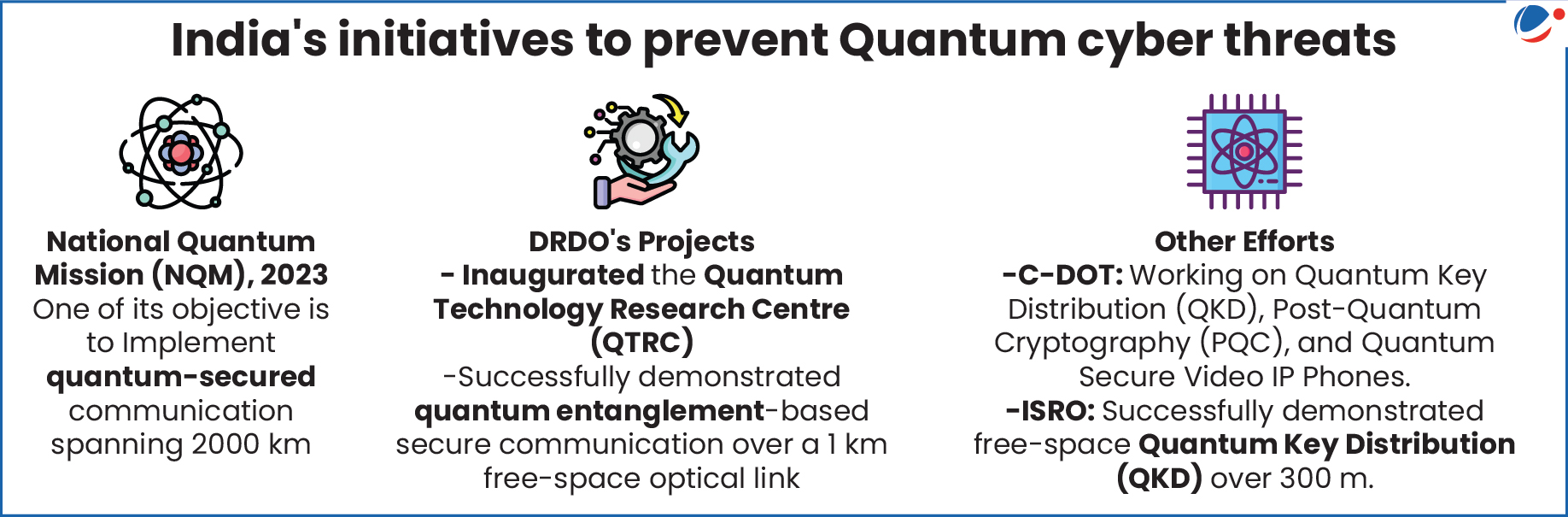 India's initiatives to prevent Quantum cyber threats

National Quantum Mission (NQM), 2023
One of its objective is to Implement quantum-secured communication spanning 2000 km

DRDO's Projects
- Inaugurated the Quantum Technology Research Centre (QTRC)
-Successfully demonstrated quantum entanglement-based secure communication over a 1 km free-space optical link

Other Efforts
-C-DOT: Working on Quantum Key Distribution (QKD), Post-Quantum Cryptography (PQC), and Quantum Secure Video IP Phones.
-ISRO: Successfully demonstrated free-space Quantum Key Distribution (QKD) over 300 m.